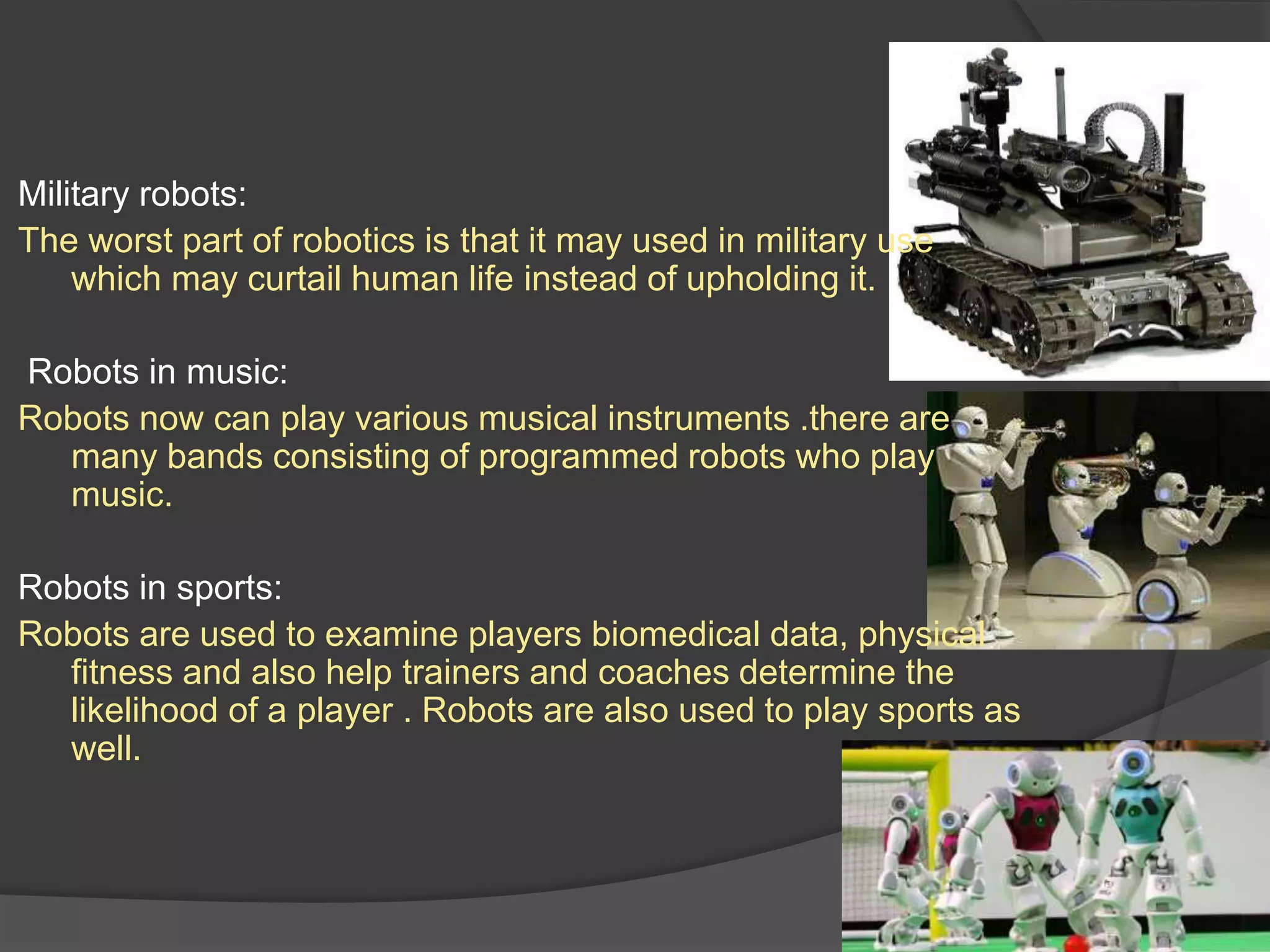 Military robots:

The worst part of robotics is that it may used in military use which may curtail human life instead of upholding it.

Robots in music:

Robots now can play various musical instruments .there are many bands consisting of programmed robots who play music.

Robots in sports:

Robots are used to examine players biomedical data, physical fitness and also help trainers and coaches determine the likelihood of a player . Robots are also used to play sports as well.